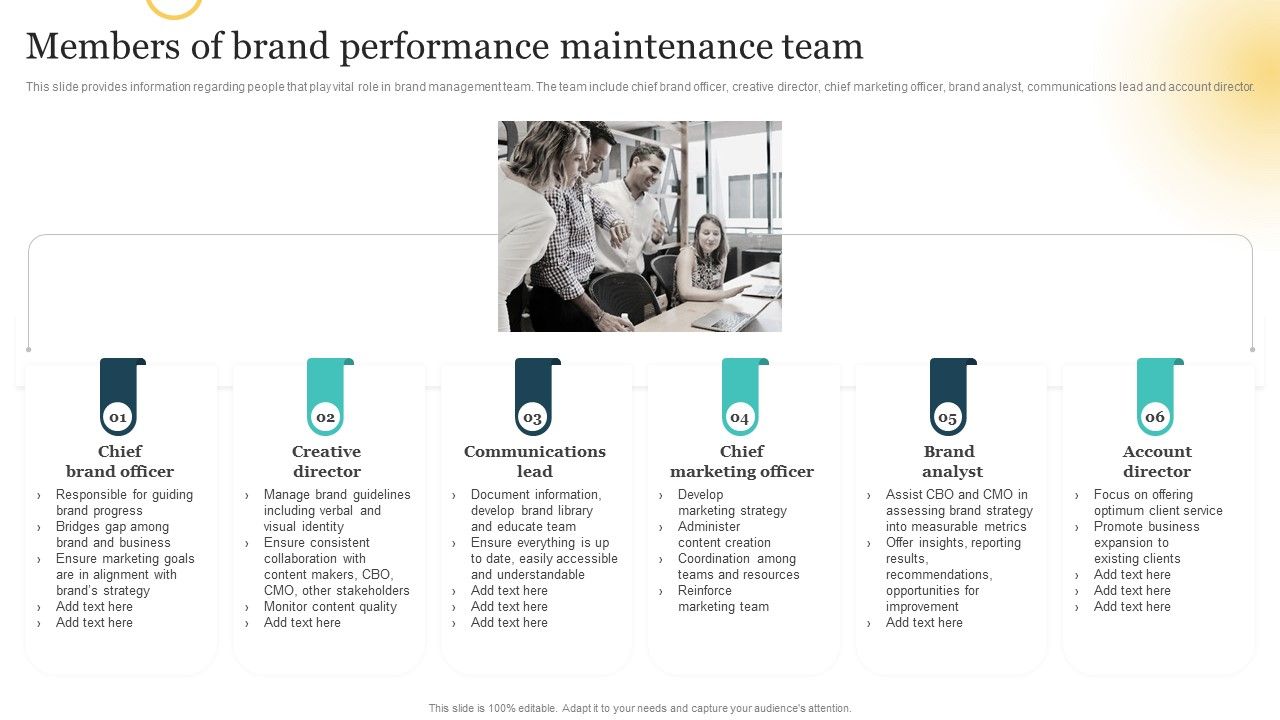 Members of brand performance maintenance team

This slide provides information regarding people that play vital role in brand management team. The team include chief brand officer, creative director, chief marketing officer, brand analyst, communications lead and account director.

01
Chief brand officer
› Responsible for guiding brand progress
› Bridges gap among brand and business
› Ensure marketing goals are in alignment with brand's strategy
› Add text here
› Add text here

02
Creative director
› Manage brand guidelines including verbal and visual identity
› Ensure consistent collaboration with content makers, CBO, CMO, other stakeholders
› Monitor content quality
› Add text here

03
Communications lead
› Document information, develop brand library and educate team
› Ensure everything is up to date, easily accessible and understandable
› Add text here
› Add text here
› Add text here

04
Chief marketing officer
› Develop marketing strategy
› Administer content creation
› Coordination among teams and resources
› Reinforce marketing team

05
Brand analyst
› Assist CBO and CMO in assessing brand strategy into measurable metrics
› Offer insights, reporting results, recommendations, opportunities for improvement
› Add text here

06
Account director
› Focus on offering optimum client service
› Promote business expansion to existing clients
› Add text here
› Add text here
› Add text here

This slide is 100% editable. Adapt it to your needs and capture your audience's attention.